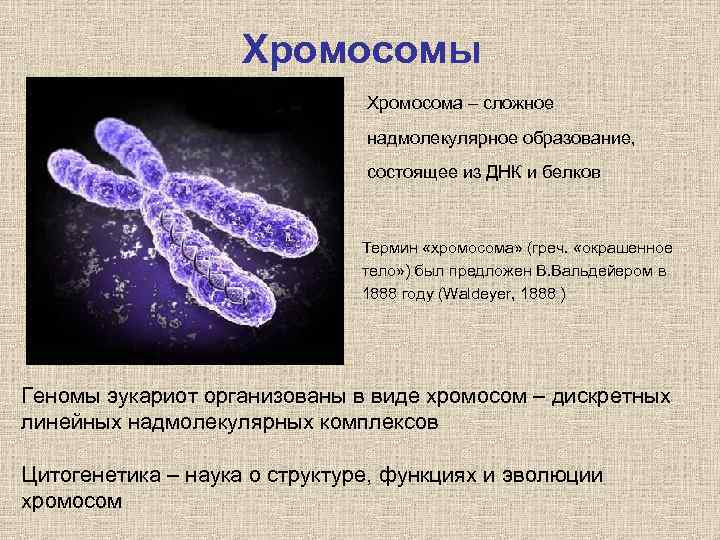 Хромосомы

Хромосома – сложное надмолекулярное образование, состоящее из ДНК и белков

Термин «хромосома» (греч. «окрашенное тело») был предложен В.Вальдейером в 1888 году (Waldeyer, 1888 )

Геномы эукариот организованы в виде хромосом – дискретных линейных надмолекулярных комплексов

Цитогенетика – наука о структуре, функциях и эволюции хромосом